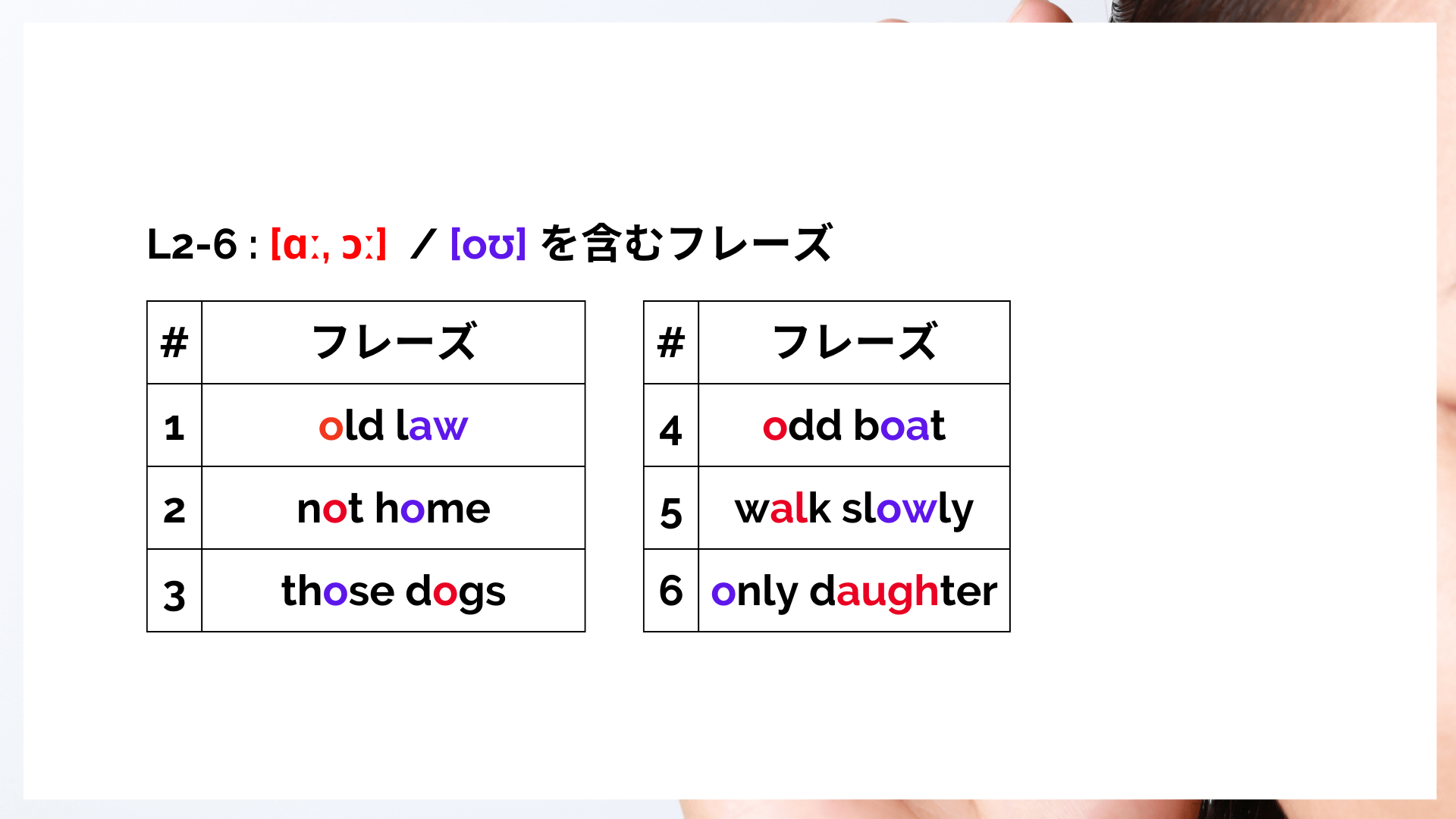 L2-6 : [ɑː, ɔː] ／ [oʊ] を含むフレーズ

| # | フレーズ |
|---|---|
| 1 | old law |
| 2 | not home |
| 3 | those dogs |

| # | フレーズ |
|---|---|
| 4 | odd boat |
| 5 | walk slowly |
| 6 | only daughter |